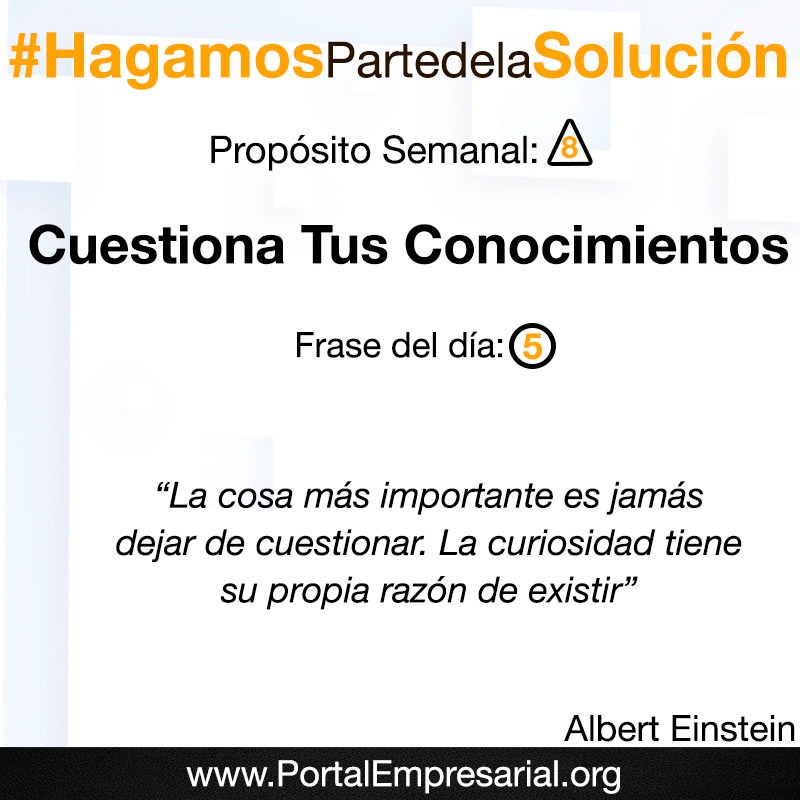 #HagamosPartedelaSolución

Propósito Semanal: 8

Cuestiona Tus Conocimientos

Frase del día: 5

“La cosa más importante es jamás dejar de cuestionar. La curiosidad tiene su propia razón de existir”

Albert Einstein

www.PortalEmpresarial.org